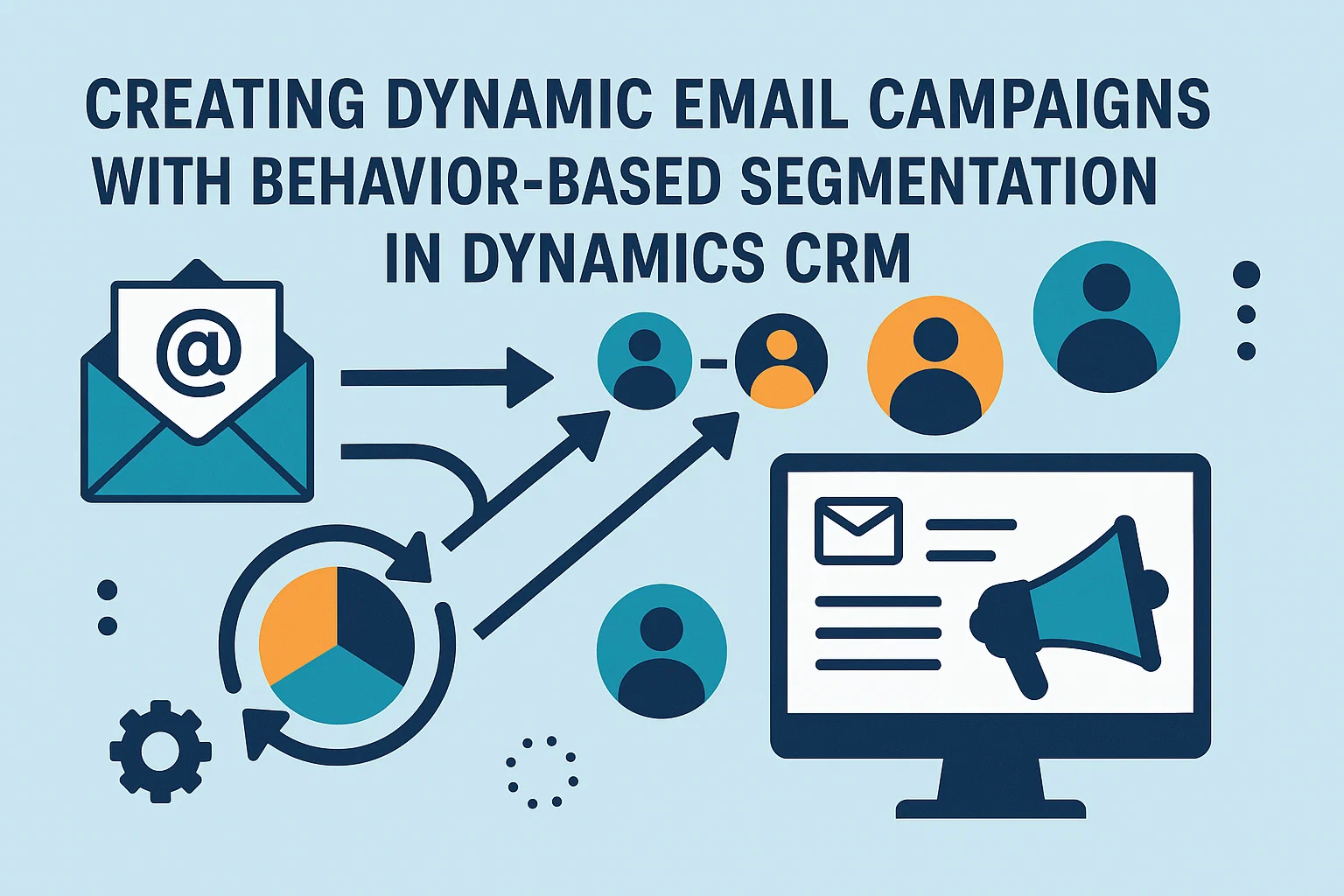 CREATING DYNAMIC EMAIL CAMPAIGNS WITH BEHAVIOR-BASED SEGMENTATION IN DYNAMICS CRM

@